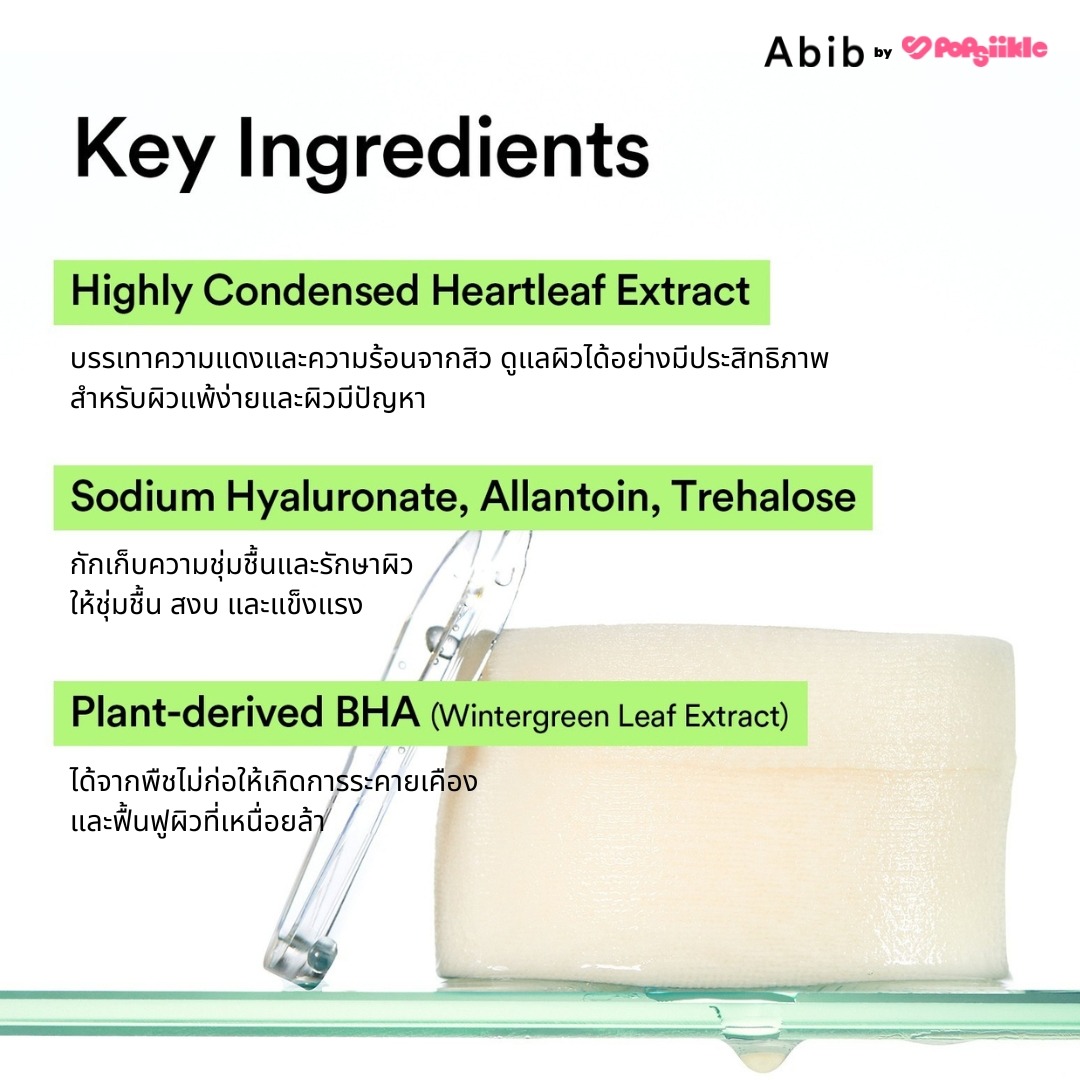 Abib by Popsiikle

Key Ingredients

Highly Condensed Heartleaf Extract

บรรเทาความแดงและความร้อนจากสิว ดูแลผิวได้อย่างมีประสิทธิภาพ สำหรับผิวแพ้ง่ายและผิวมีปัญหา

Sodium Hyaluronate, Allantoin, Trehalose

กักเก็บความชุ่มชื้นและรักษาผิว ให้ชุ่มชื้น สงบ และแข็งแรง

Plant-derived BHA (Wintergreen Leaf Extract)

ได้จากพืชไม่ก่อให้เกิดการระคายเคือง และฟื้นฟูผิวที่เหนื่อยล้า